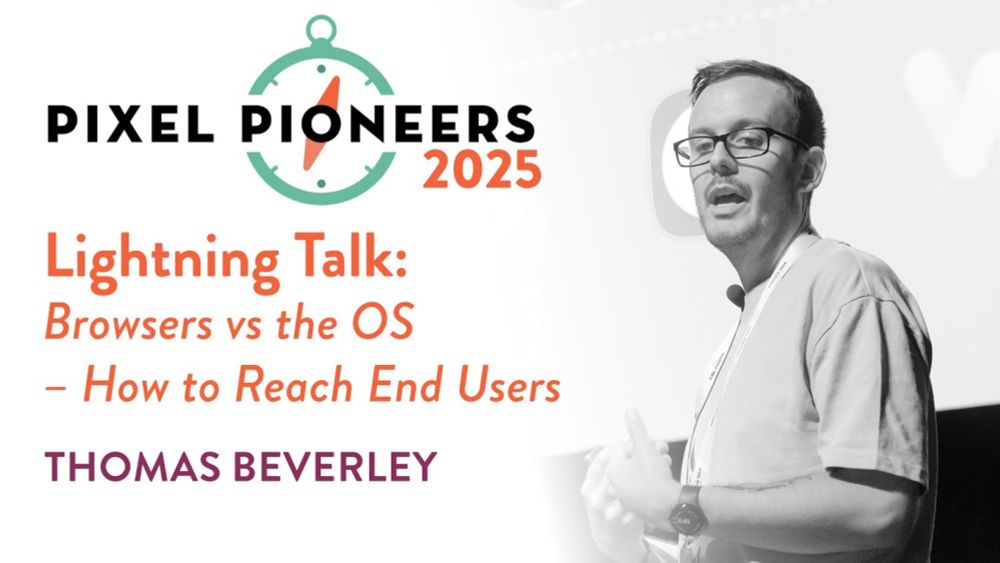 PIXEL PIONEERS 2025

Lightning Talk:
Browsers vs the OS – How to Reach End Users

THOMAS BEVERLEY